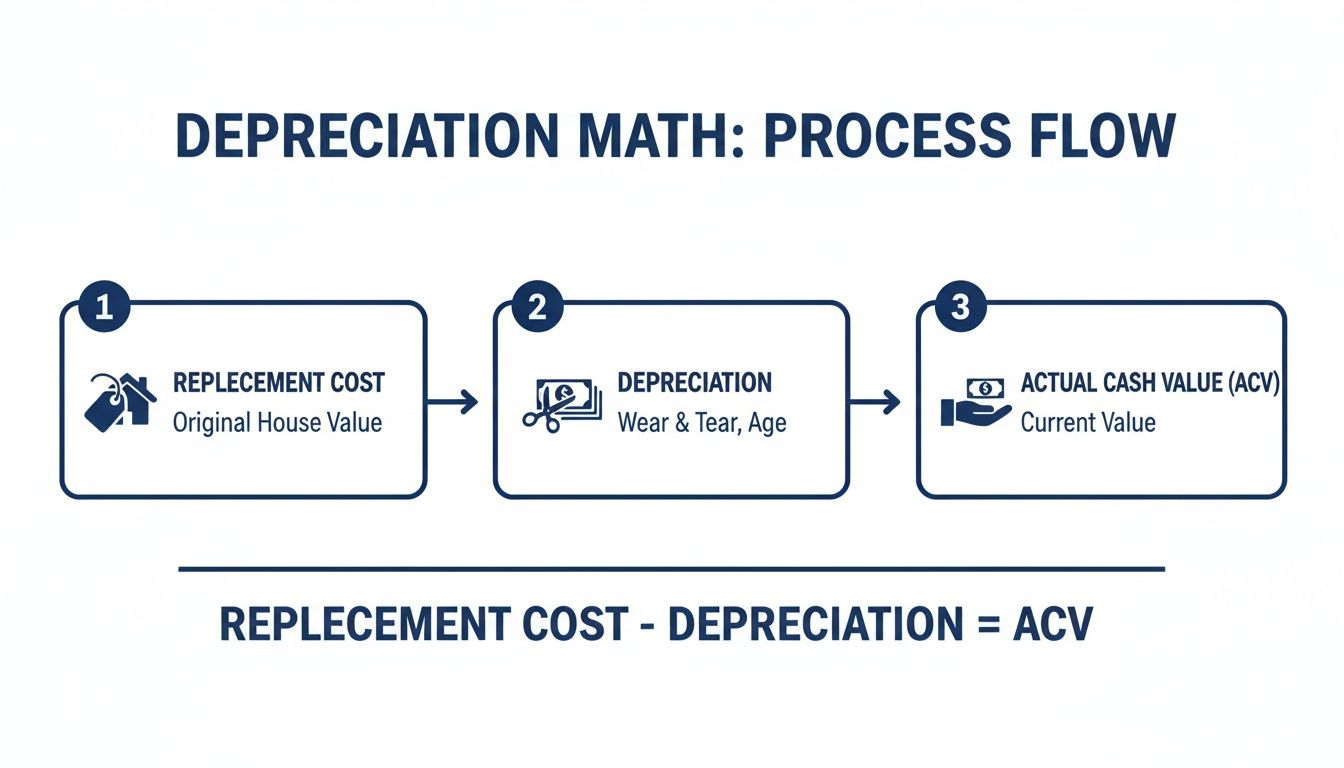 DEPRECIATION MATH: PROCESS FLOW

1
REPLECEMENT COST
Original House Value

2
DEPRECIATION
Wear & Tear, Age

3
ACTUAL CASH VALUE (ACV)
Current Value

REPLECEMENT COST - DEPRECIATION = ACV